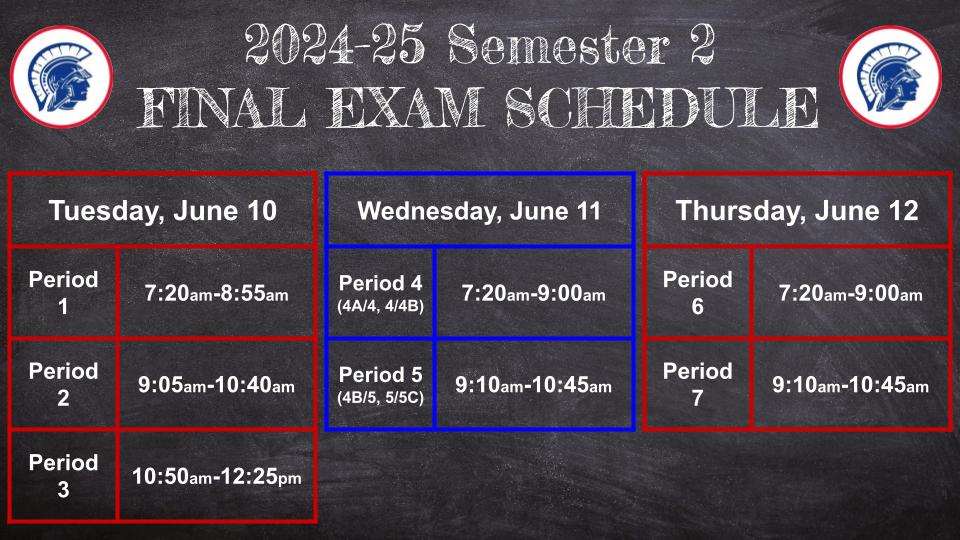 2024-25 Semester 2
FINAL EXAM SCHEDULE

| Tuesday, June 10 | |
|---|---|
| Period 1 | 7:20am-8:55am |
| Period 2 | 9:05am-10:40am |
| Period 3 | 10:50am-12:25pm |

| Wednesday, June 11 | |
|---|---|
| Period 4 (4A/4, 4/4B) | 7:20am-9:00am |
| Period 5 (4B/5, 5/5C) | 9:10am-10:45am |

| Thursday, June 12 | |
|---|---|
| Period 6 | 7:20am-9:00am |
| Period 7 | 9:10am-10:45am |